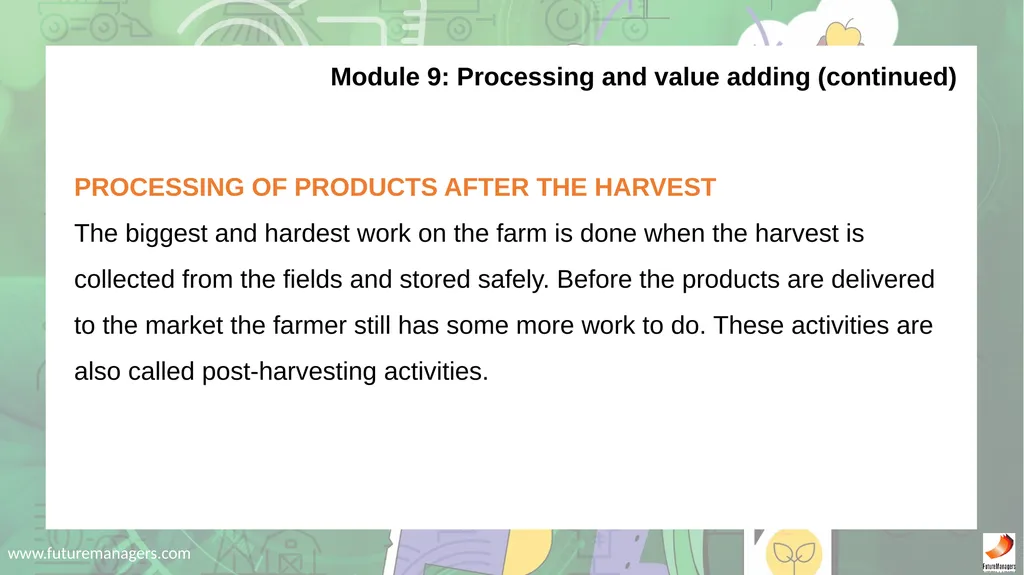 Module 9: Processing and value adding (continued)

PROCESSING OF PRODUCTS AFTER THE HARVEST

The biggest and hardest work on the farm is done when the harvest is collected from the fields and stored safely. Before the products are delivered to the market the farmer still has some more work to do. These activities are also called post-harvesting activities.

www.futuremanagers.com

FutureManagers